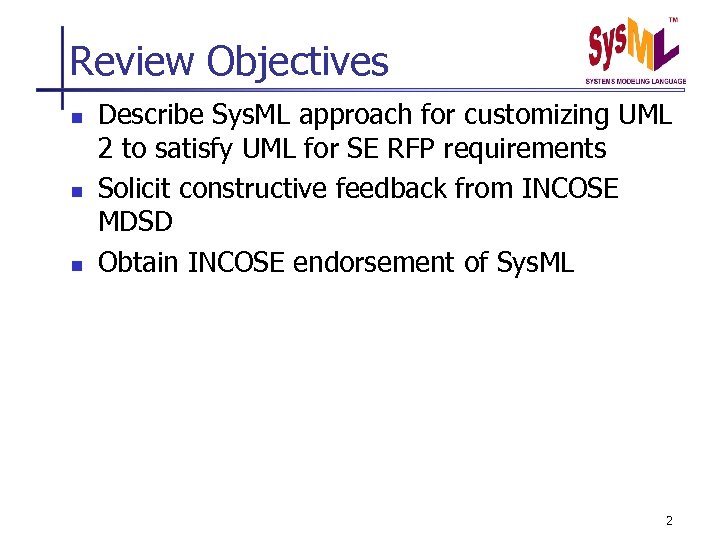 Review Objectives

SysML™
SYSTEMS MODELING LANGUAGE

- Describe SysML approach for customizing UML 2 to satisfy UML for SE RFP requirements
- Solicit constructive feedback from INCOSE MDSD
- Obtain INCOSE endorsement of SysML

2